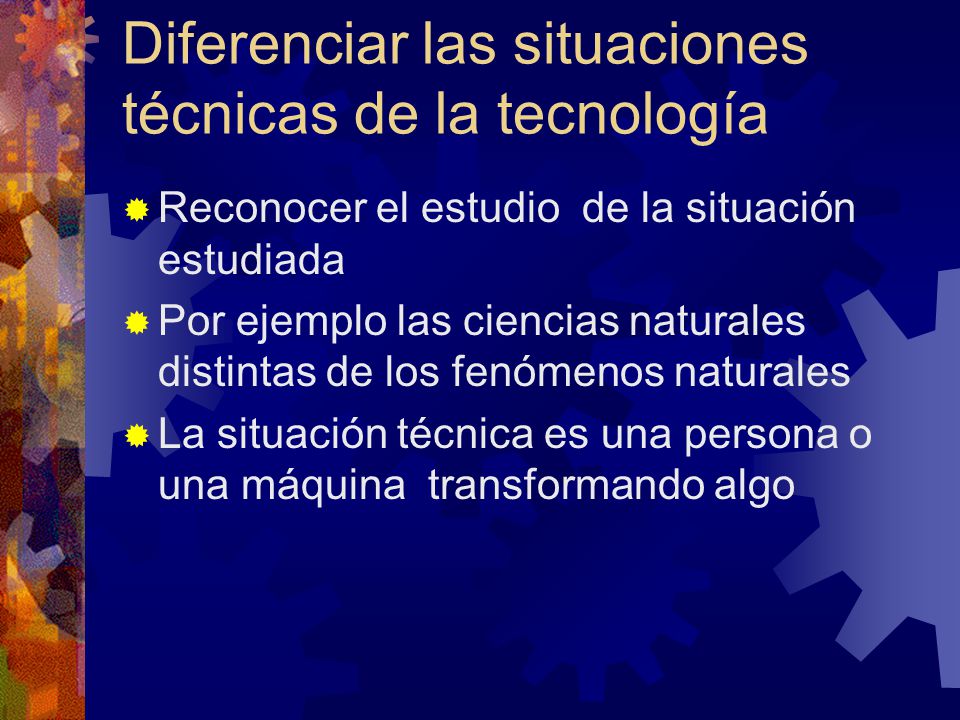 Diferenciar las situaciones técnicas de la tecnología

Reconocer el estudio de la situación estudiada

Por ejemplo las ciencias naturales distintas de los fenómenos naturales

La situación técnica es una persona o una máquina transformando algo